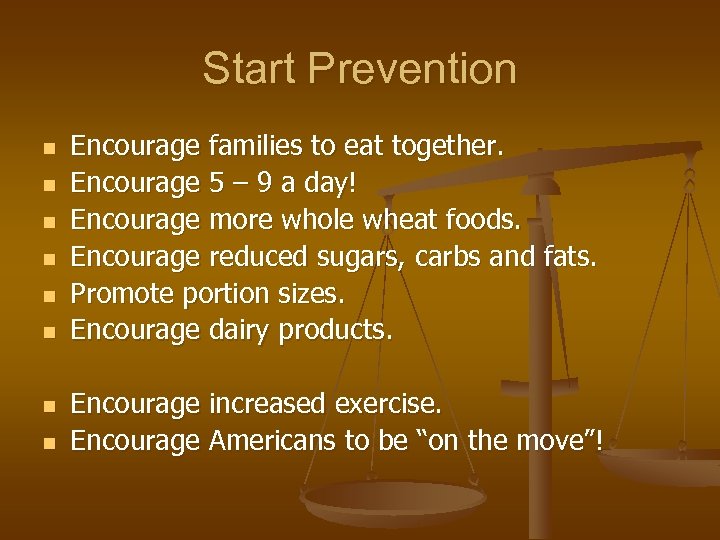 Start Prevention

- Encourage families to eat together.
- Encourage 5 – 9 a day!
- Encourage more whole wheat foods.
- Encourage reduced sugars, carbs and fats.
- Promote portion sizes.
- Encourage dairy products.

- Encourage increased exercise.
- Encourage Americans to be “on the move”!